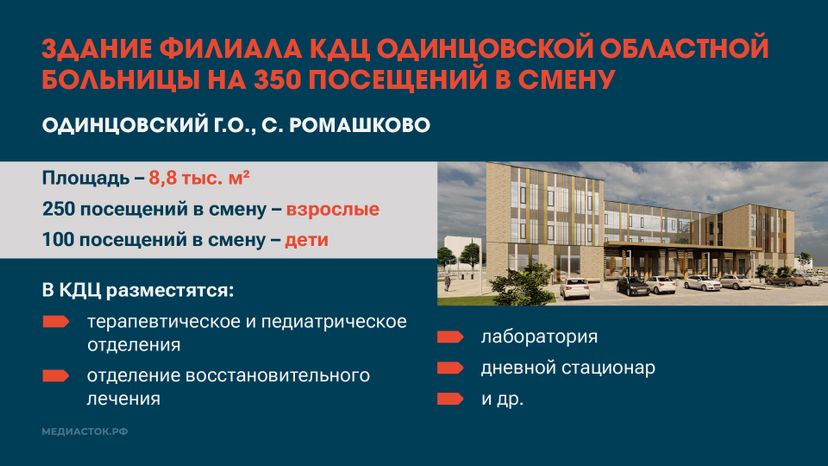 ЗДАНИЕ ФИЛИАЛА КДЦ ОДИНЦОВСКОЙ ОБЛАСТНОЙ БОЛЬНИЦЫ НА 350 ПОСЕЩЕНИЙ В СМЕНУ

ОДИНЦОВСКИЙ Г.О., С. РОМАШКОВО

Площадь – 8,8 тыс. м²

250 посещений в смену – взрослые

100 посещений в смену – дети

В КДЦ разместятся:

терапевтическое и педиатрическое отделения

отделение восстановительного лечения

лаборатория

дневной стационар

и др.

МЕДИАСТОК.РФ